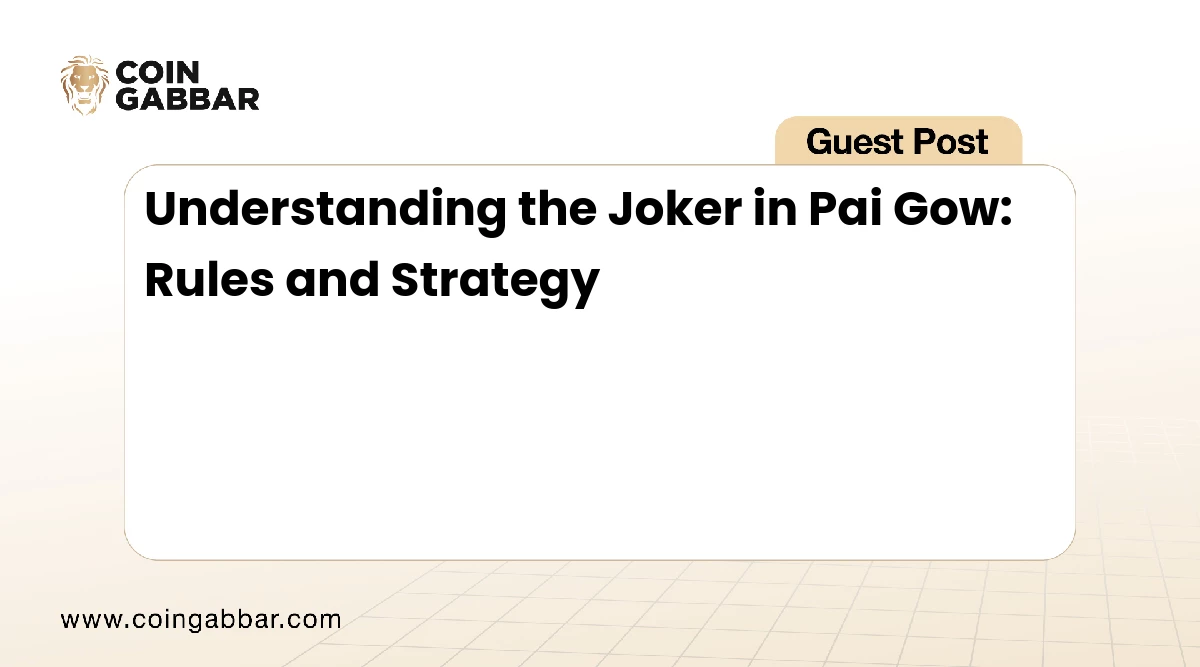 COIN
GABBAR

Guest Post

Understanding the Joker in Pai Gow: Rules and Strategy

www.coingabbar.com